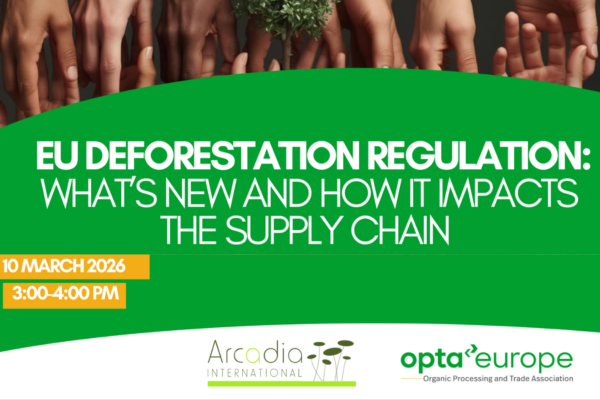 EU DEFORESTATION REGULATION:
WHAT'S NEW AND HOW IT IMPACTS THE SUPPLY CHAIN

10 MARCH 2026

3:00-4:00 PM

Arcadia INTERNATIONAL

opta europe
Organic Processing and Trade Association